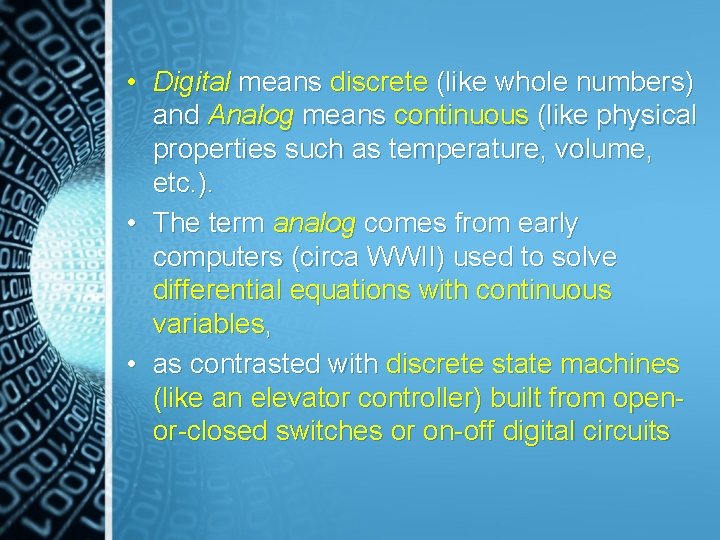 • Digital means discrete (like whole numbers) and Analog means continuous (like physical properties such as temperature, volume, etc.).
• The term analog comes from early computers (circa WWII) used to solve differential equations with continuous variables,
• as contrasted with discrete state machines (like an elevator controller) built from open-or-closed switches or on-off digital circuits